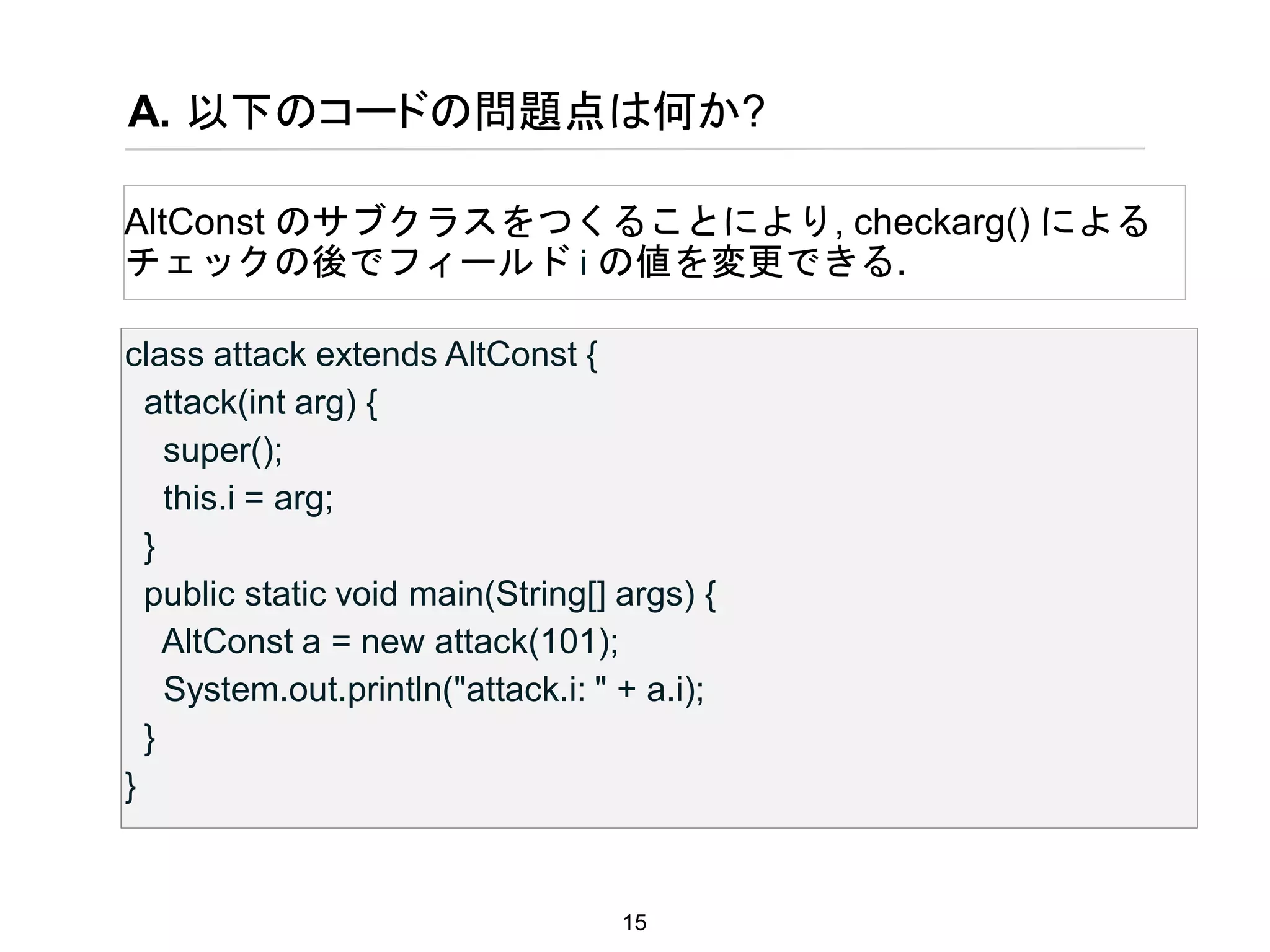 A. 以下のコードの問題点は何か?

AltConst のサブクラスをつくることにより, checkarg() によるチェックの後でフィールド i の値を変更できる.

class attack extends AltConst {
  attack(int arg) {
    super();
    this.i = arg;
  }
  public static void main(String[] args) {
    AltConst a = new attack(101);
    System.out.println("attack.i: " + a.i);
  }
}

15